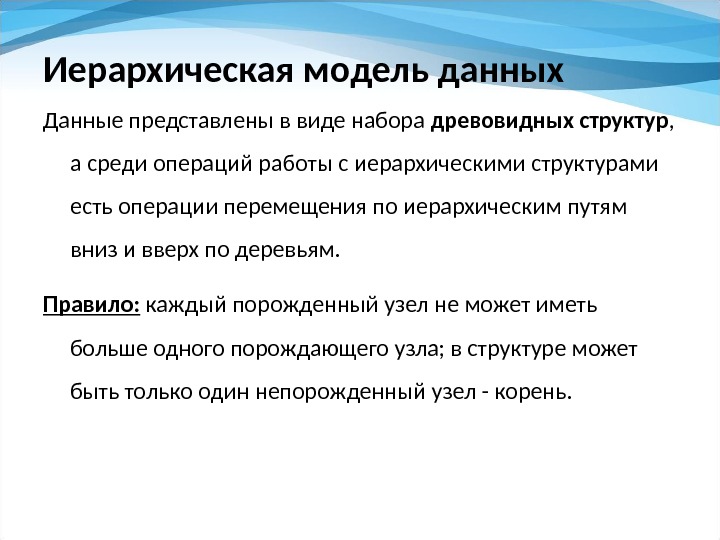 Иерархическая модель данных

Данные представлены в виде набора древовидных структур, а среди операций работы с иерархическими структурами есть операции перемещения по иерархическим путям вниз и вверх по деревьям.

Правило: каждый порожденный узел не может иметь больше одного порождающего узла; в структуре может быть только один непорожденный узел - корень.